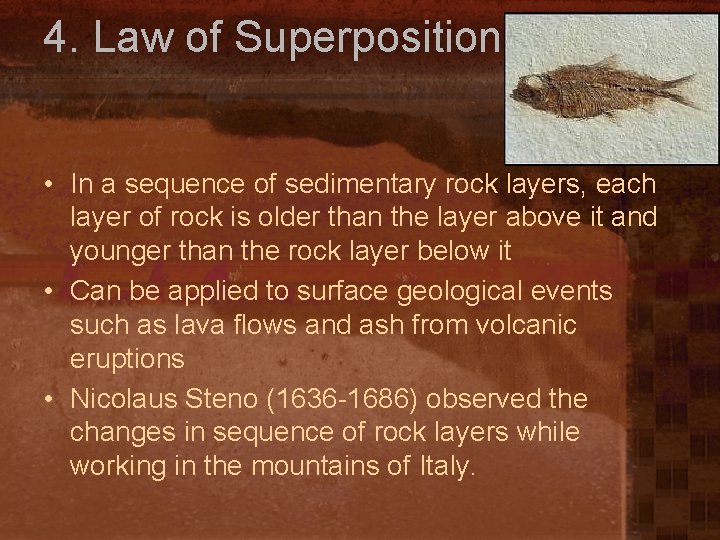 4. Law of Superposition

• In a sequence of sedimentary rock layers, each layer of rock is older than the layer above it and younger than the rock layer below it
• Can be applied to surface geological events such as lava flows and ash from volcanic eruptions
• Nicolaus Steno (1636-1686) observed the changes in sequence of rock layers while working in the mountains of Italy.